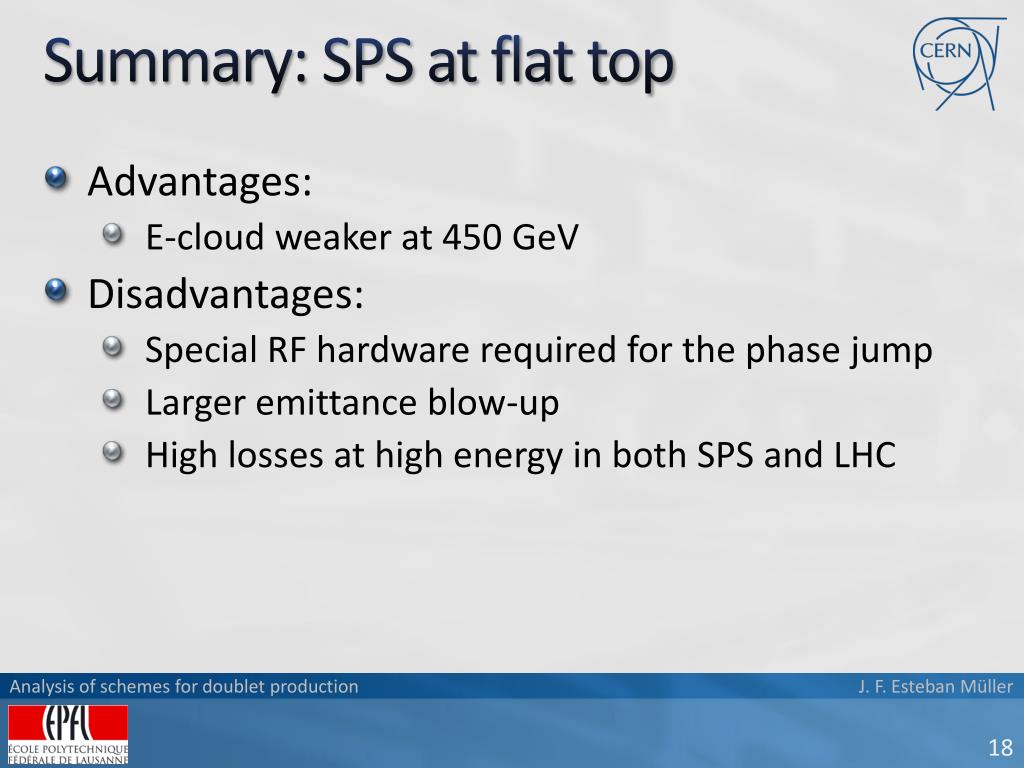 Summary: SPS at flat top

CERN

Advantages:

E-cloud weaker at 450 GeV

Disadvantages:

Special RF hardware required for the phase jump

Larger emittance blow-up

High losses at high energy in both SPS and LHC

Analysis of schemes for doublet production

J. F. Esteban Müller

EPFL

ÉCOLE POLYTECHNIQUE FÉDÉRALE DE LAUSANNE

18